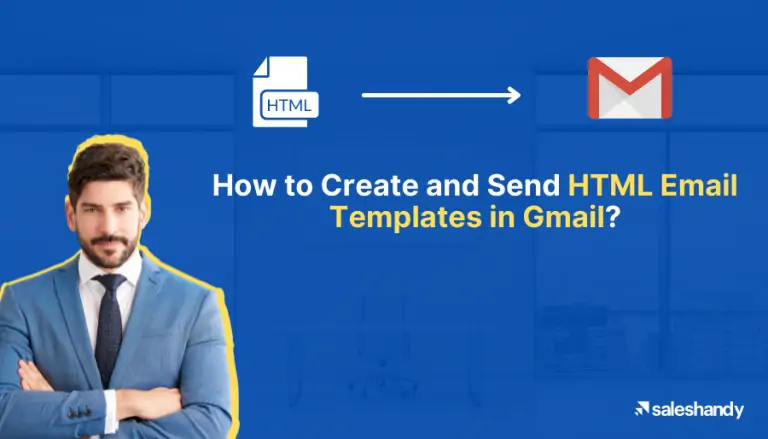 HTML

How to Create and Send HTML Email Templates in Gmail?

saleshandy